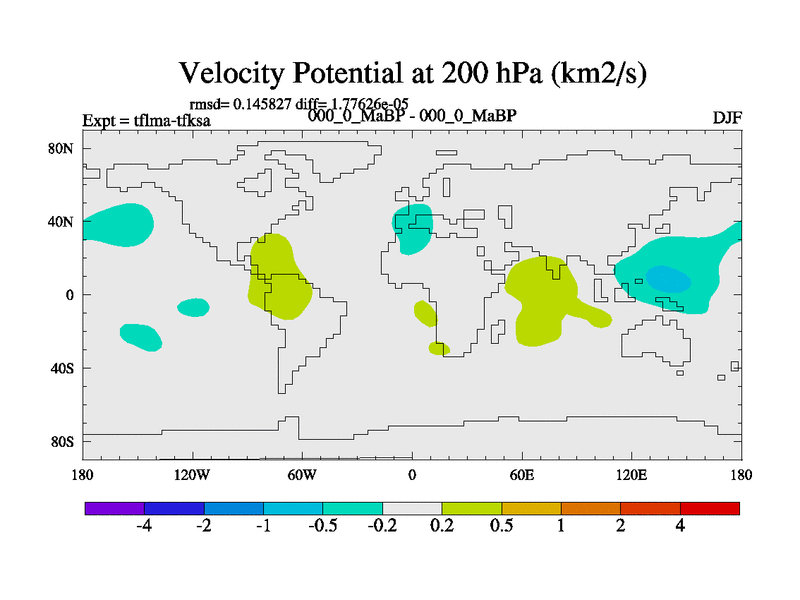 Velocity Potential at 200 hPa (km2/s)

rmsd= 0.145827 diff= 1.77626e-05

Expt = tflma-tfksa

000_0_MaBP - 000_0_MaBP

DJF

80N
40N
0
40S
80S

180
120W
60W
0
60E
120E
180

-4
-2
-1
-0.5
-0.2
0.2
0.5
1
2
4